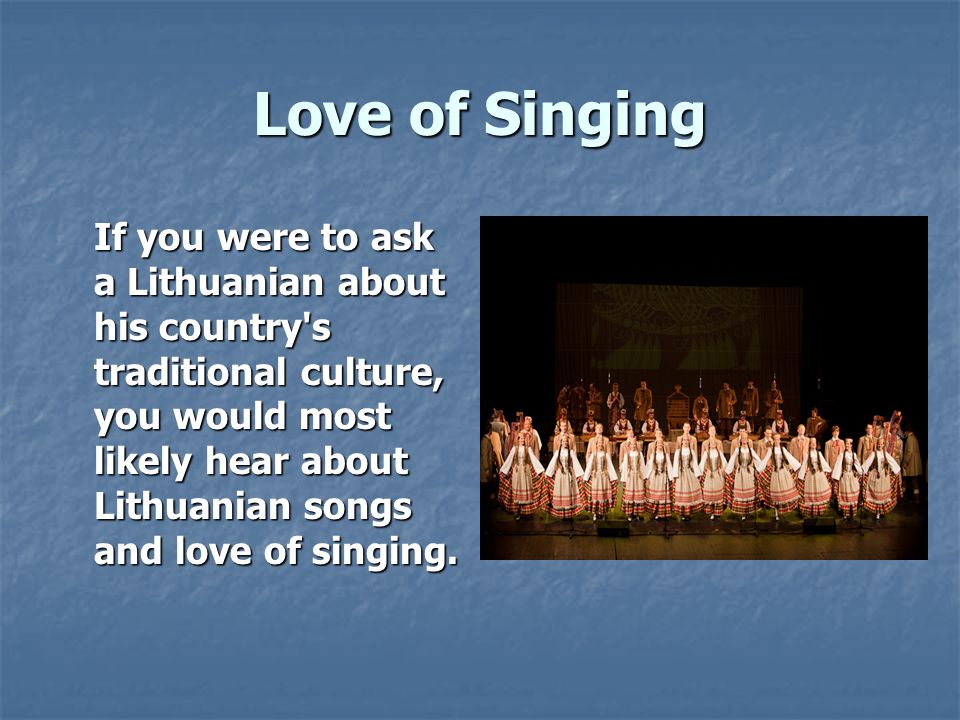 Love of Singing

If you were to ask a Lithuanian about his country's traditional culture, you would most likely hear about Lithuanian songs and love of singing.